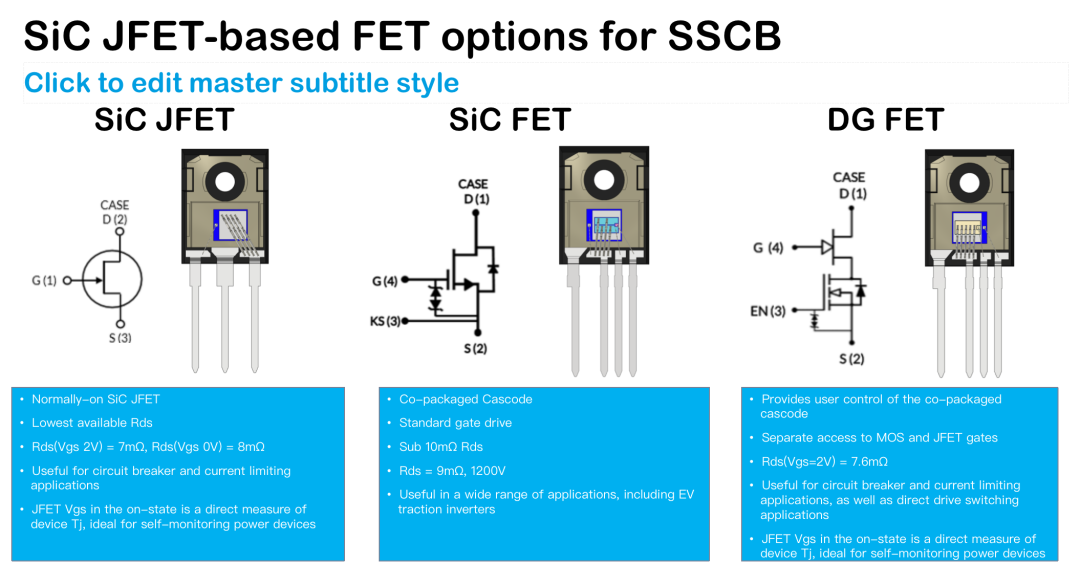 SiC JFET-based FET options for SSCB

Click to edit master subtitle style

SiC JFET

CASE
D (2)

G (1)

S (3)

- Normally-on SiC JFET
- Lowest available Rds
- Rds(Vgs 2V) = 7mΩ, Rds(Vgs 0V) = 8mΩ
- Useful for circuit breaker and current limiting applications
- JFET Vgs in the on-state is a direct measure of device Tj, ideal for self-monitoring power devices

SiC FET

CASE
D (1)

G (4)

KS (3)

S (2)

- Co-packaged Cascode
- Standard gate drive
- Sub 10mΩ Rds
- Rds = 9mΩ, 1200V
- Useful in a wide range of applications, including EV traction inverters

DG FET

CASE
D (1)

G (4)

EN (3)

S (2)

- Provides user control of the co-packaged cascode
- Separate access to MOS and JFET gates
- Rds(Vgs=2V) = 7.6mΩ
- Useful for circuit breaker and current limiting applications, as well as direct drive switching applications
- JFET Vgs in the on-state is a direct measure of device Tj, ideal for self-monitoring power devices